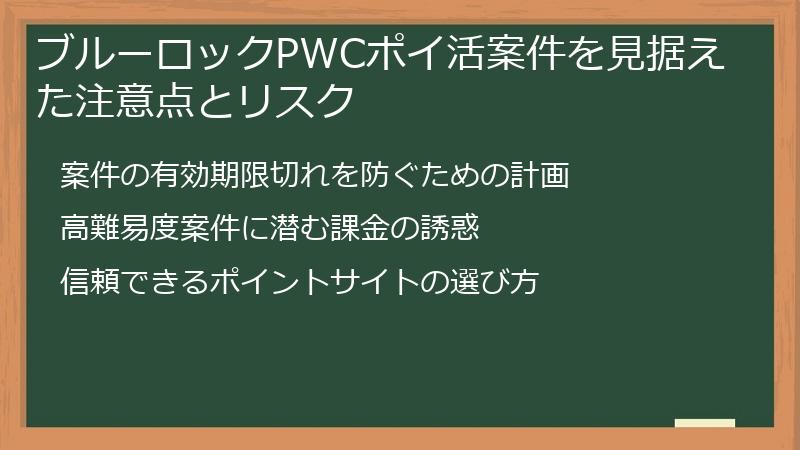 ブルーロックPWCポイ活案件を見据えた注意点とリスク

案件の有効期限切れを防ぐための計画

高難易度案件に潜む課金の誘惑

信頼できるポイントサイトの選び方